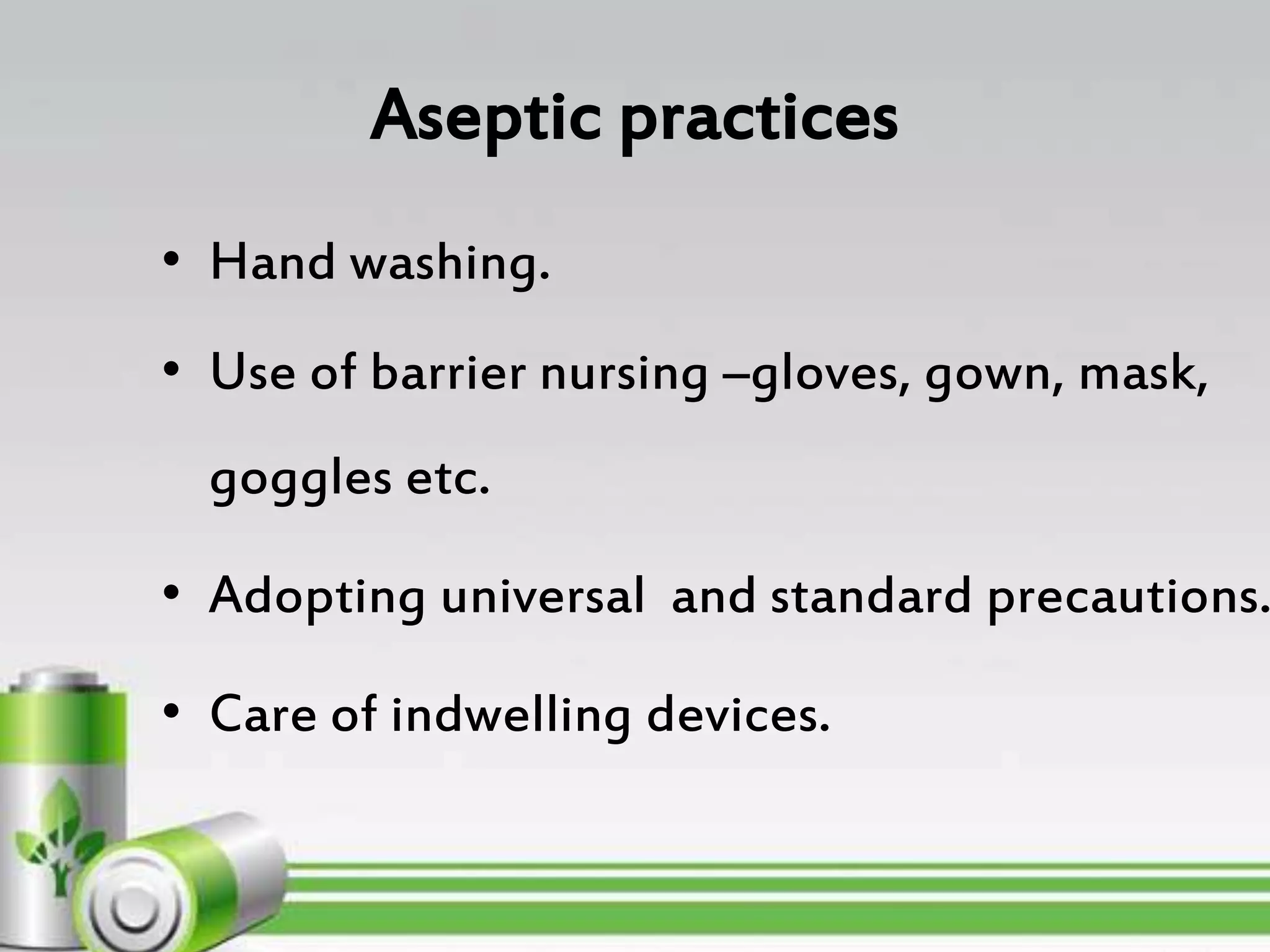 Aseptic practices

• Hand washing.

• Use of barrier nursing –gloves, gown, mask, goggles etc.

• Adopting universal and standard precautions.

• Care of indwelling devices.